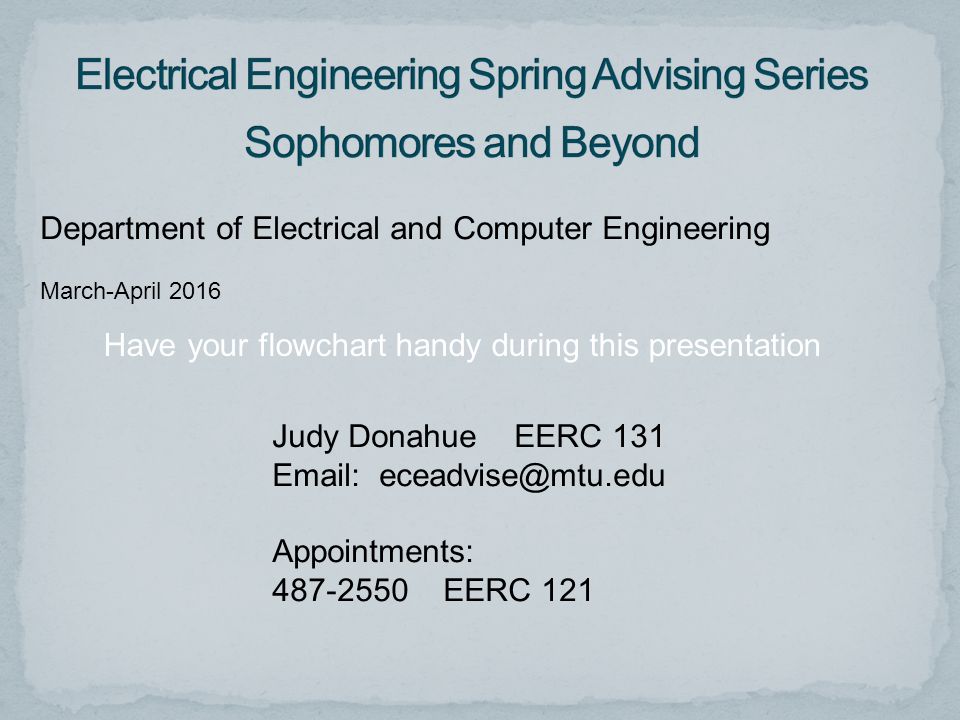 Electrical Engineering Spring Advising Series
Sophomores and Beyond

Department of Electrical and Computer Engineering

March-April 2016

Have your flowchart handy during this presentation

Judy Donahue EERC 131
Email: eceadvise@mtu.edu

Appointments:
487-2550 EERC 121